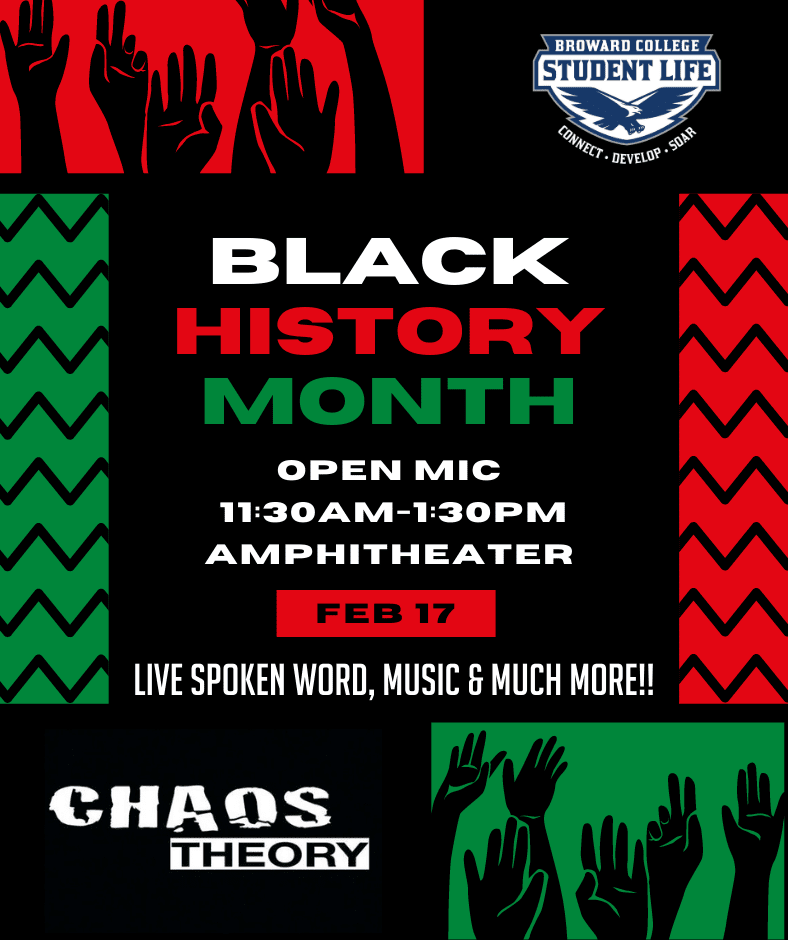 BROWARD COLLEGE
STUDENT LIFE
CONNECT • DEVELOP • SOAR

BLACK
HISTORY
MONTH

OPEN MIC
11:30AM-1:30PM
AMPHITHEATER

FEB 17

LIVE SPOKEN WORD, MUSIC & MUCH MORE!!

CHAOS
THEORY